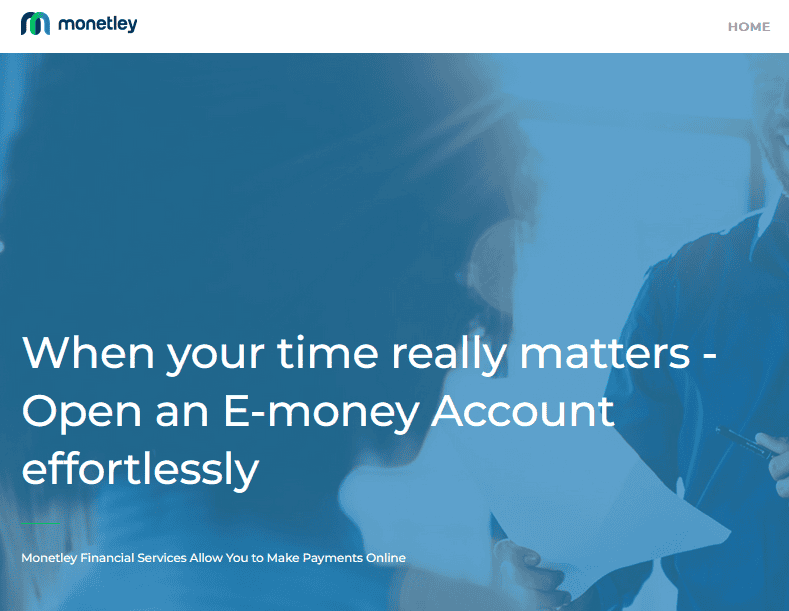 monetley

HOME

When your time really matters - Open an E-money Account effortlessly

Monetley Financial Services Allow You to Make Payments Online